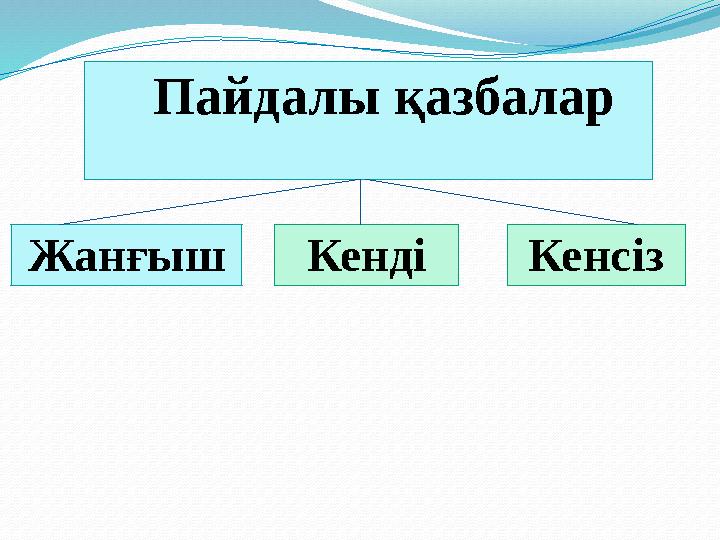 Пайдалы қазбалар

Жанғыш

Кенді

Кенсіз